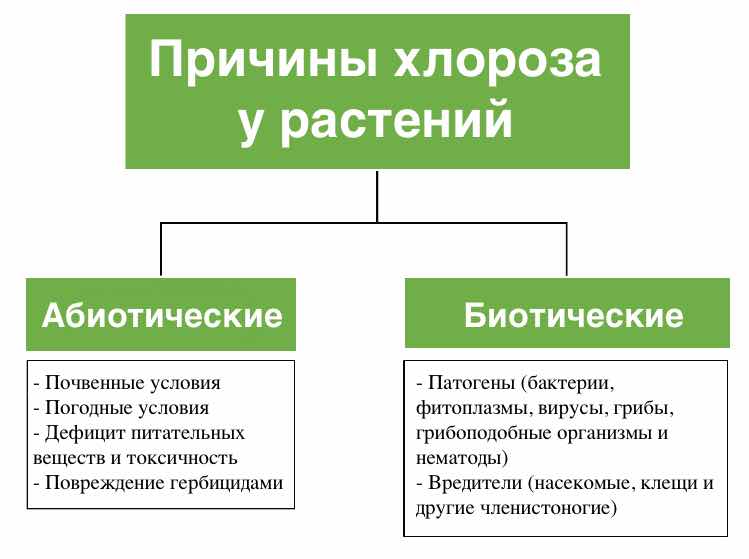 Причины хлороза у растений

Абиотические

- Почвенные условия
- Погодные условия
- Дефицит питательных веществ и токсичность
- Повреждение гербицидами

Биотические

- Патогены (бактерии, фитоплазмы, вирусы, грибы, грибоподобные организмы и нематоды)
- Вредители (насекомые, клещи и другие членистоногие)